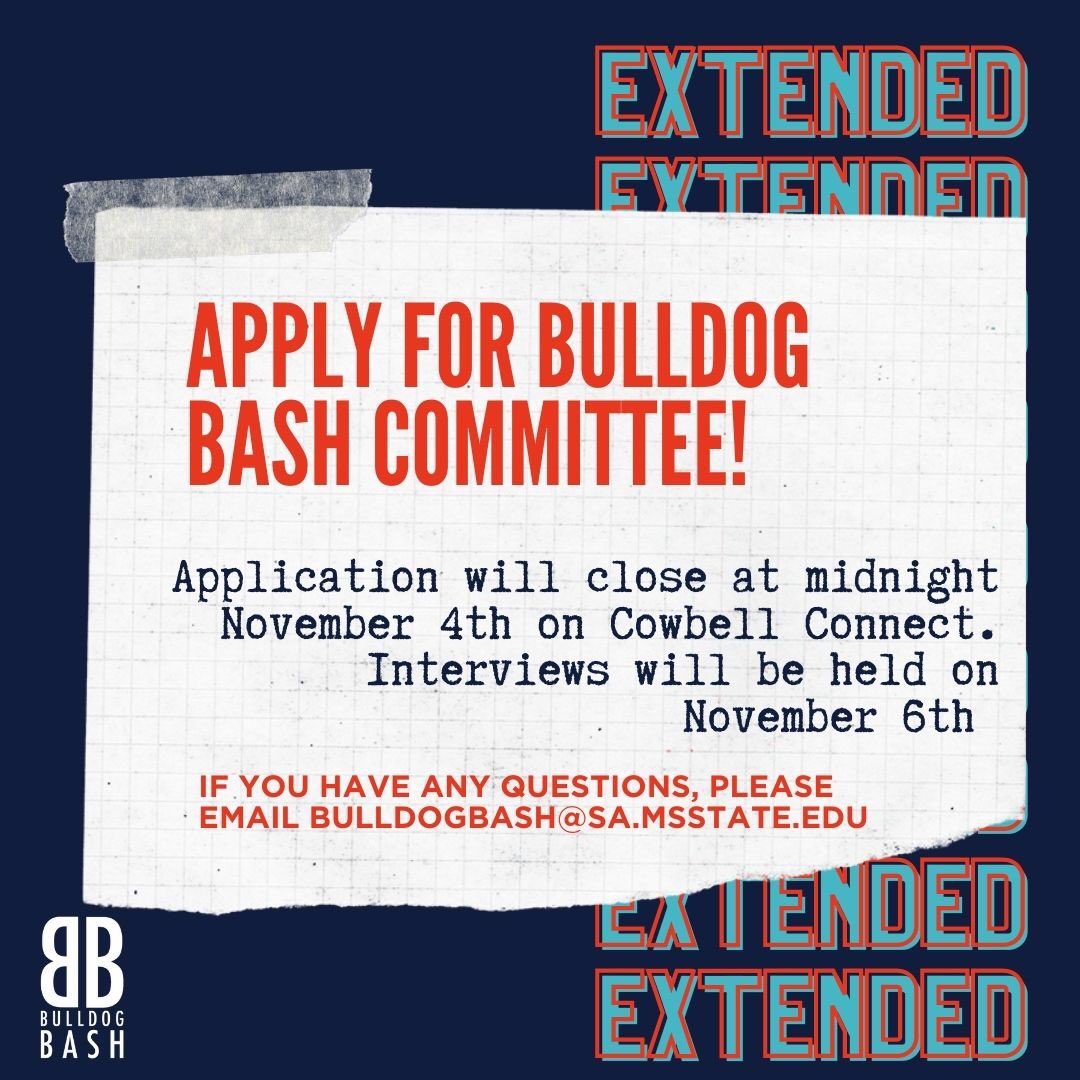 EXTENDED
EXTENDED

APPLY FOR BULLDOG BASH COMMITTEE!

Application will close at midnight November 4th on Cowbell Connect. Interviews will be held on November 6th

IF YOU HAVE ANY QUESTIONS, PLEASE EMAIL BULLDOGBASH@SA.MSSTATE.EDU

EXTENDED
EXTENDED

BB
BULLDOG
BASH